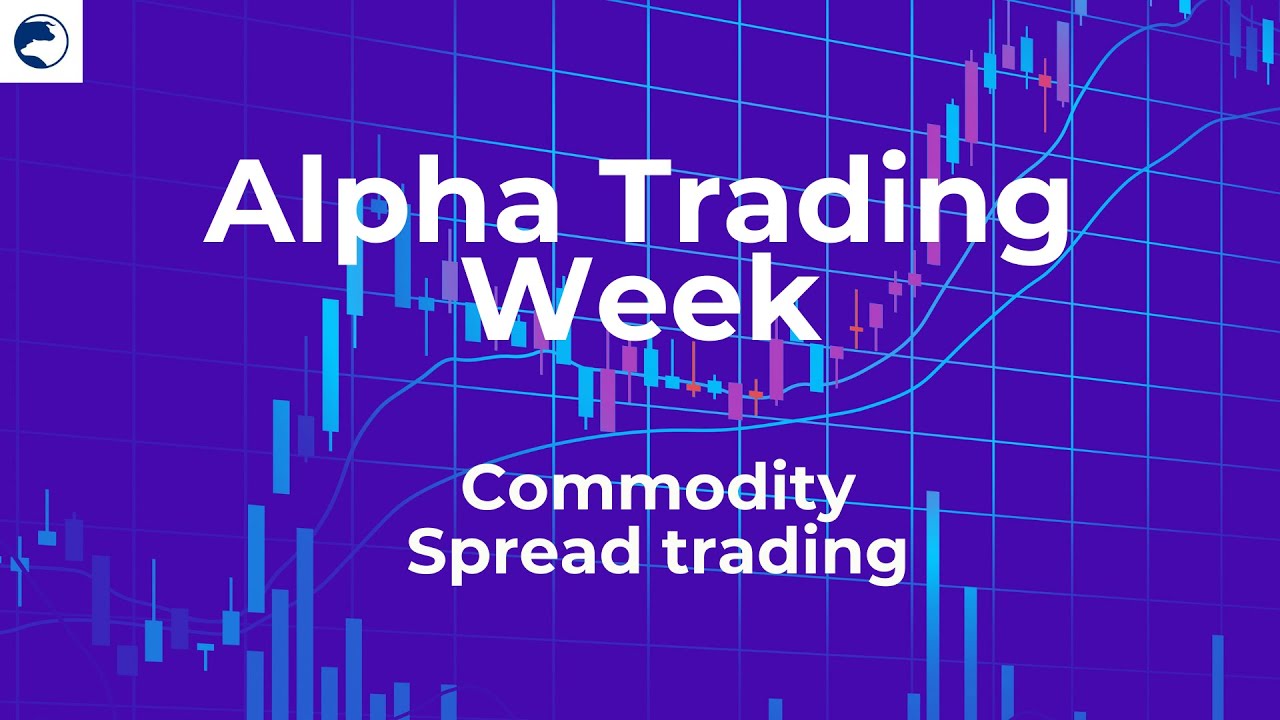 Alpha Trading Week

Commodity Spread trading